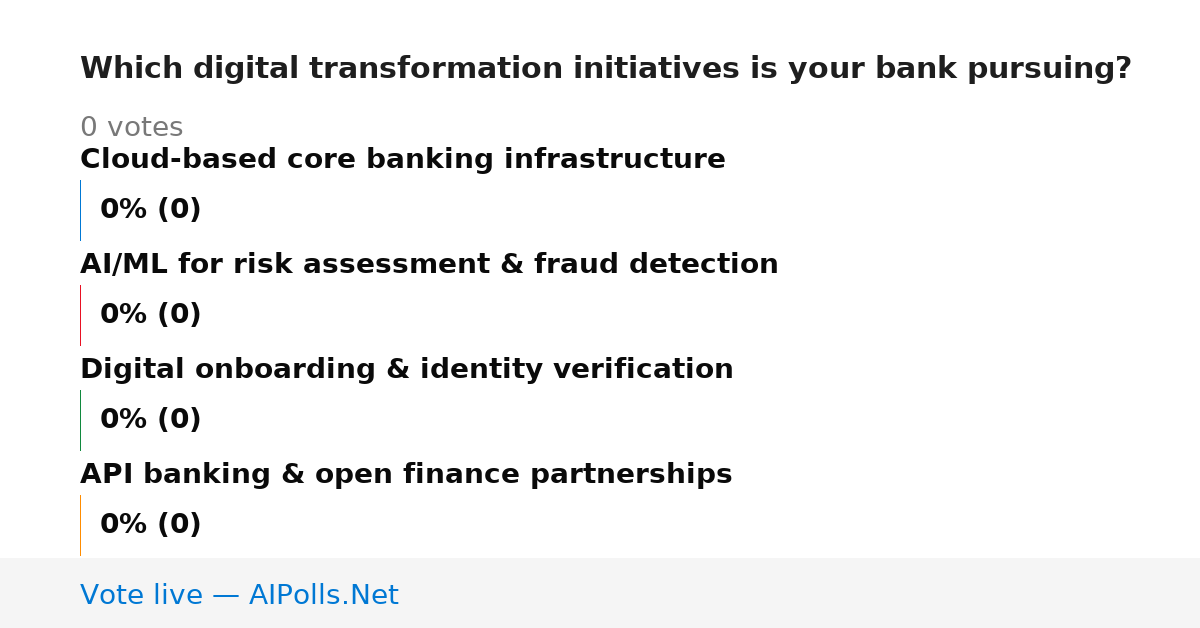 Which digital transformation initiatives is your bank pursuing?

0 votes

Cloud-based core banking infrastructure

0% (0)

AI/ML for risk assessment & fraud detection

0% (0)

Digital onboarding & identity verification

0% (0)

API banking & open finance partnerships

0% (0)

Vote live — AIPolls.Net